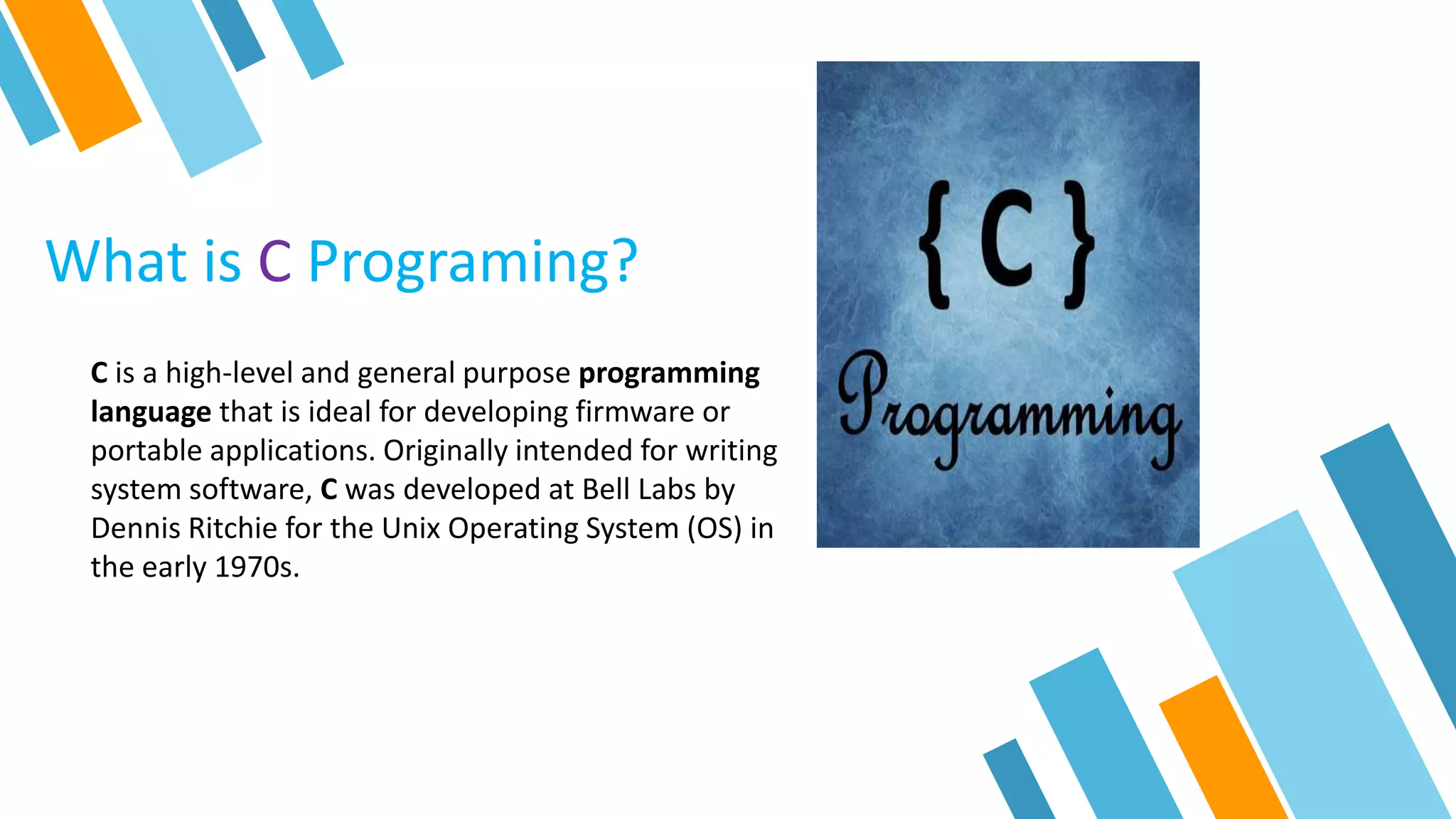 What is C Programing?

C is a high-level and general purpose programming language that is ideal for developing firmware or portable applications. Originally intended for writing system software, C was developed at Bell Labs by Dennis Ritchie for the Unix Operating System (OS) in the early 1970s.

{C}
Programming